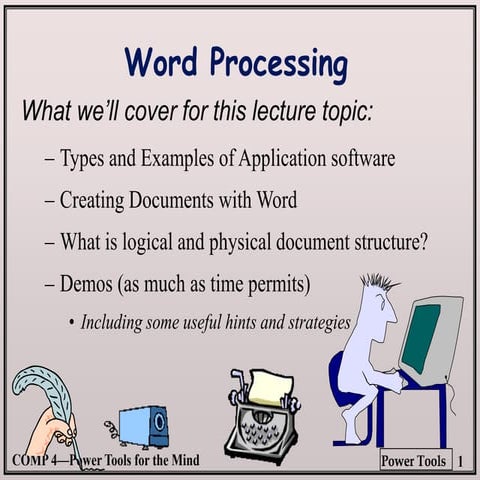 Word Processing

What we'll cover for this lecture topic:

– Types and Examples of Application software

– Creating Documents with Word

– What is logical and physical document structure?

– Demos (as much as time permits)

• Including some useful hints and strategies

COMP 4—Power Tools for the Mind

Power Tools 1